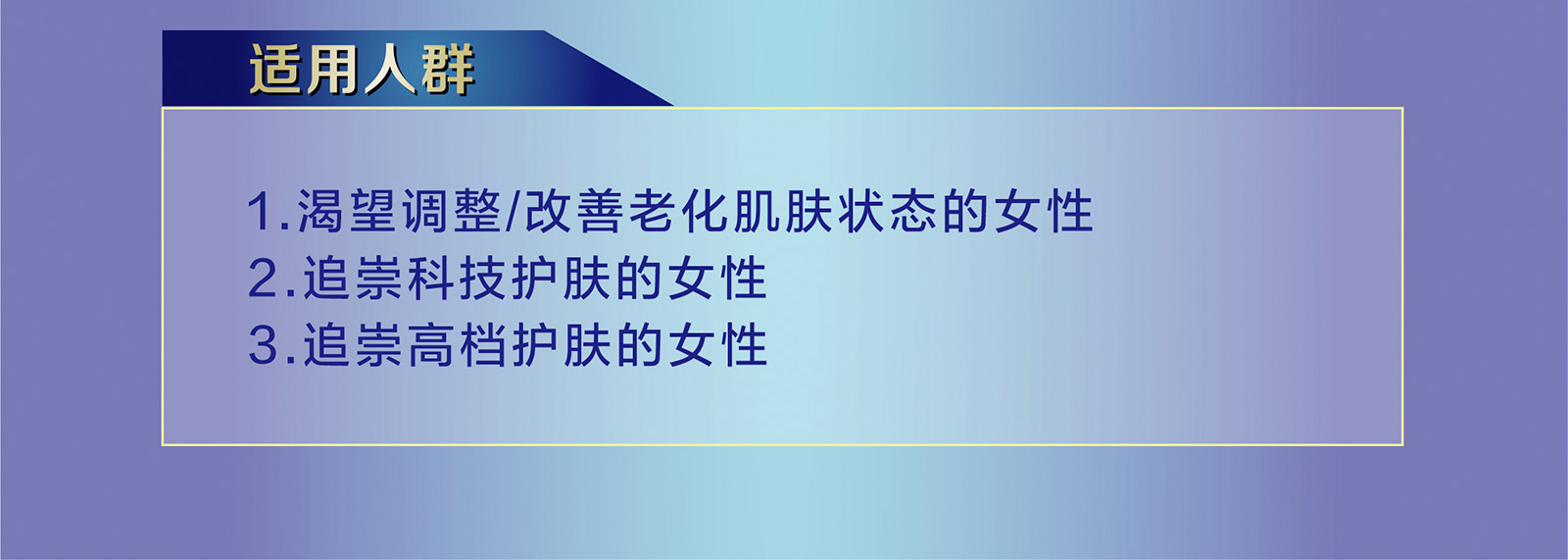 适用人群

1.渴望调整/改善老化肌肤状态的女性
2.追崇科技护肤的女性
3.追崇高档护肤的女性